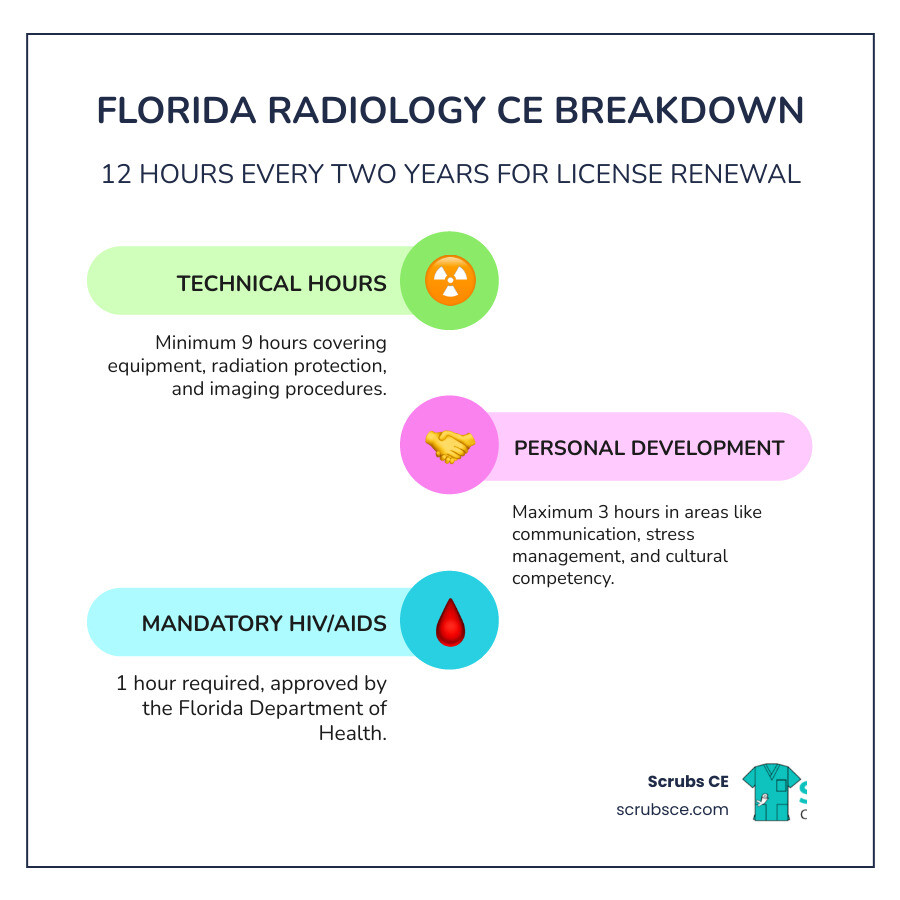 FLORIDA RADIOLOGY CE BREAKDOWN

12 HOURS EVERY TWO YEARS FOR LICENSE RENEWAL

TECHNICAL HOURS

Minimum 9 hours covering equipment, radiation protection, and imaging procedures.

PERSONAL DEVELOPMENT

Maximum 3 hours in areas like communication, stress management, and cultural competency.

MANDATORY HIV/AIDS

1 hour required, approved by the Florida Department of Health.

Scrubs CE
scrubsce.com